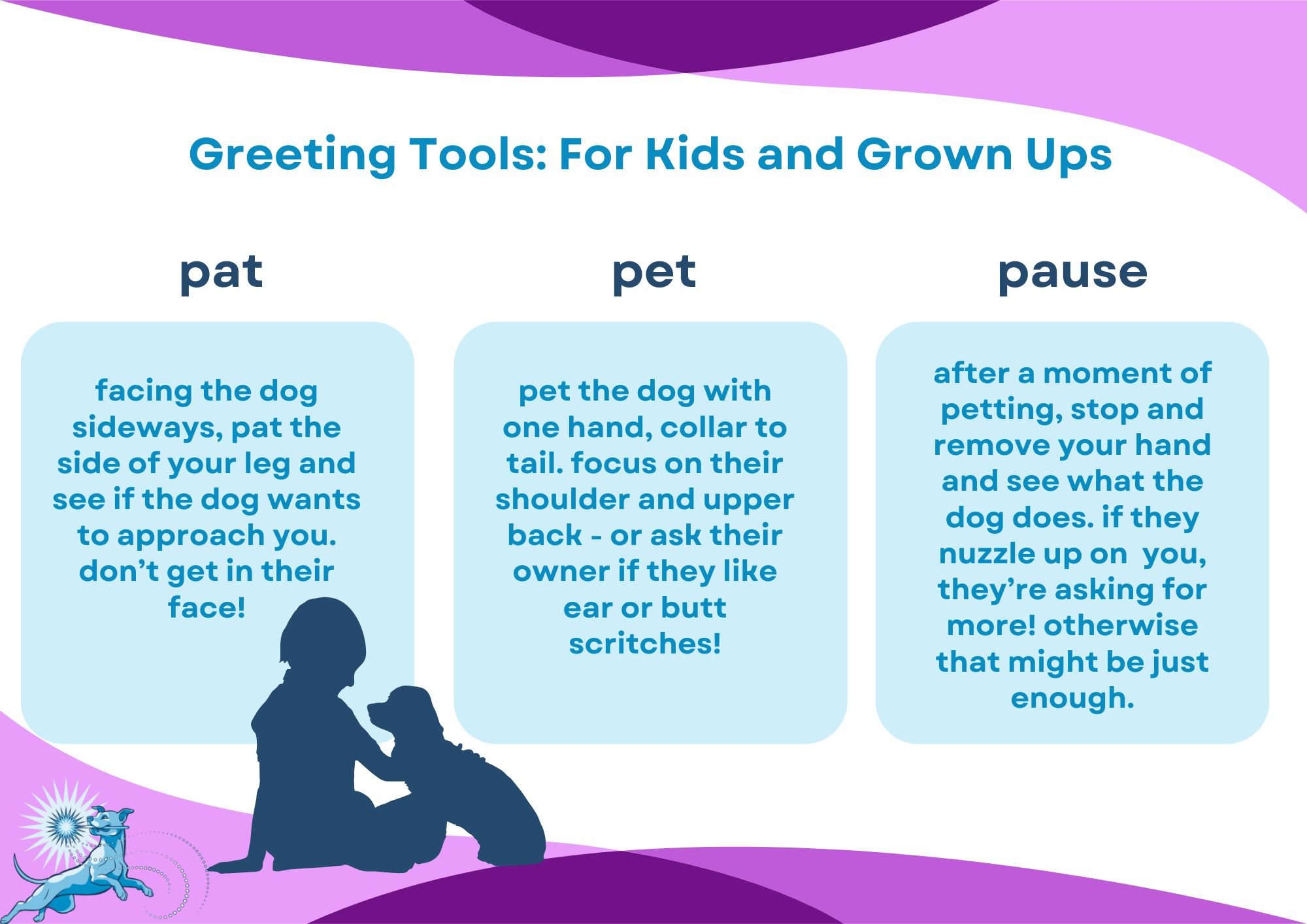 Greeting Tools: For Kids and Grown Ups

pat

facing the dog sideways, pat the side of your leg and see if the dog wants to approach you. don't get in their face!

pet

pet the dog with one hand, collar to tail. focus on their shoulder and upper back - or ask their owner if they like ear or butt scritches!

pause

after a moment of petting, stop and remove your hand and see what the dog does. if they nuzzle up on you, they're asking for more! otherwise that might be just enough.